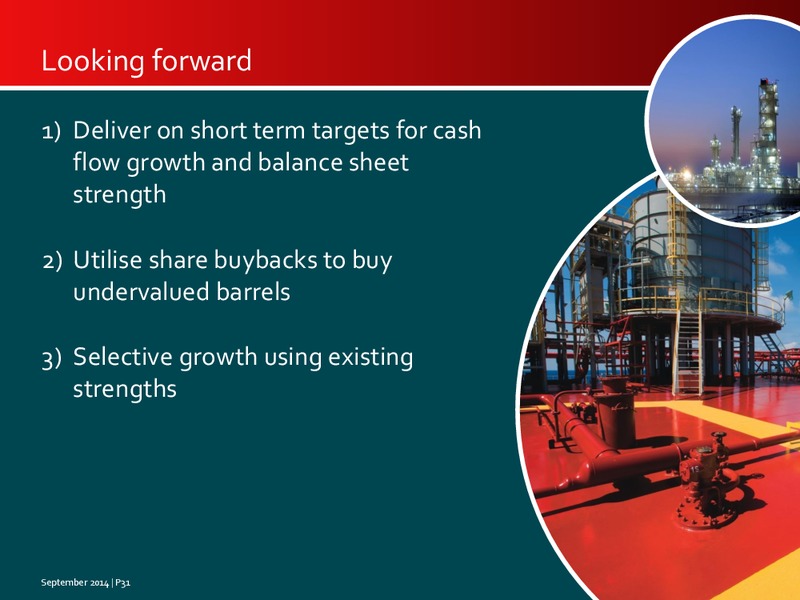 Looking forward

1) Deliver on short term targets for cash flow growth and balance sheet strength

2) Utilise share buybacks to buy undervalued barrels

3) Selective growth using existing strengths

September 2014 | P31